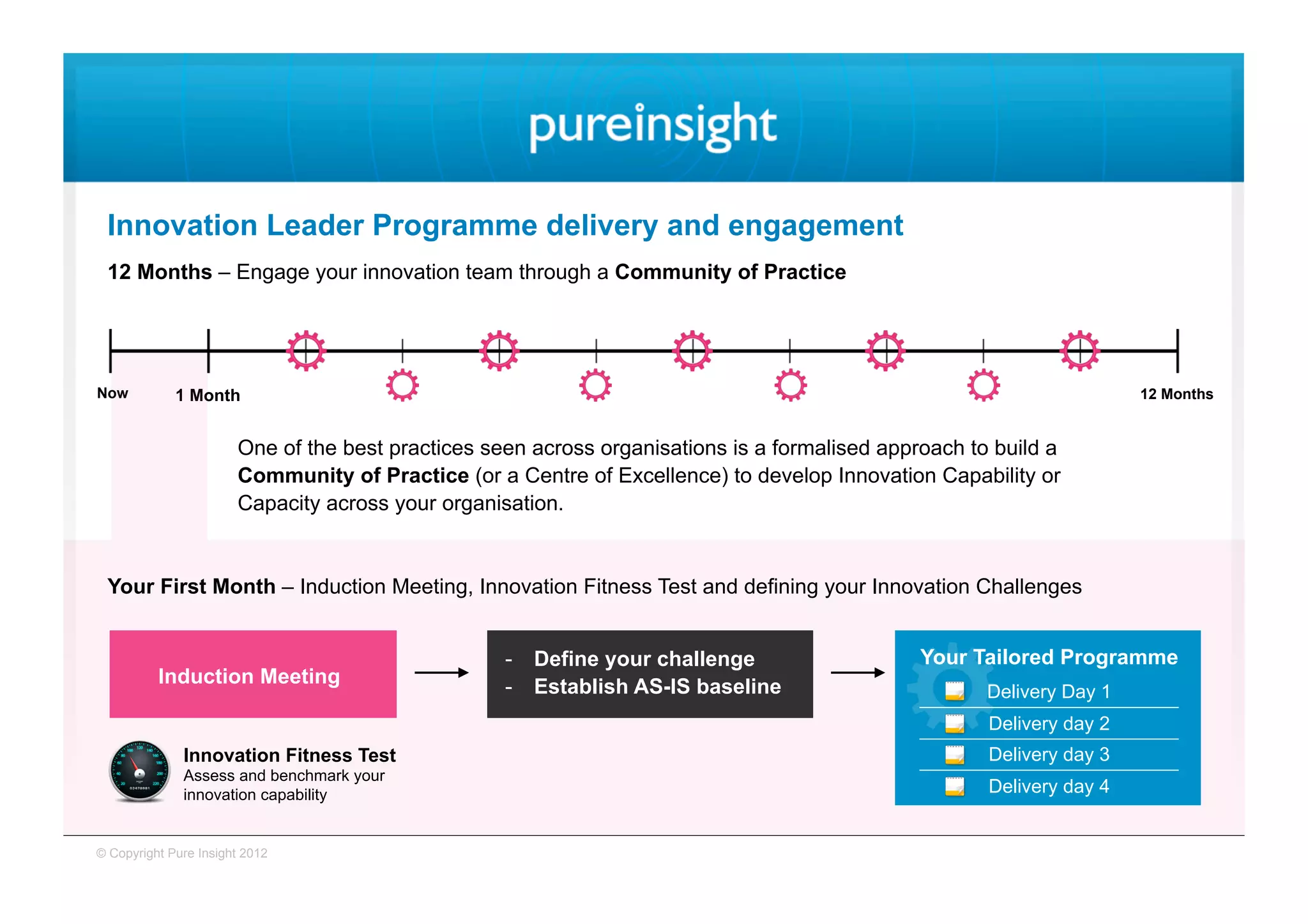 pureinsight

Innovation Leader Programme delivery and engagement

12 Months – Engage your innovation team through a Community of Practice

Now 1 Month 12 Months

One of the best practices seen across organisations is a formalised approach to build a Community of Practice (or a Centre of Excellence) to develop Innovation Capability or Capacity across your organisation.

Your First Month – Induction Meeting, Innovation Fitness Test and defining your Innovation Challenges

Induction Meeting

- Define your challenge
- Establish AS-IS baseline

Your Tailored Programme
Delivery Day 1
Delivery day 2
Delivery day 3
Delivery day 4

Innovation Fitness Test
Assess and benchmark your innovation capability

© Copyright Pure Insight 2012